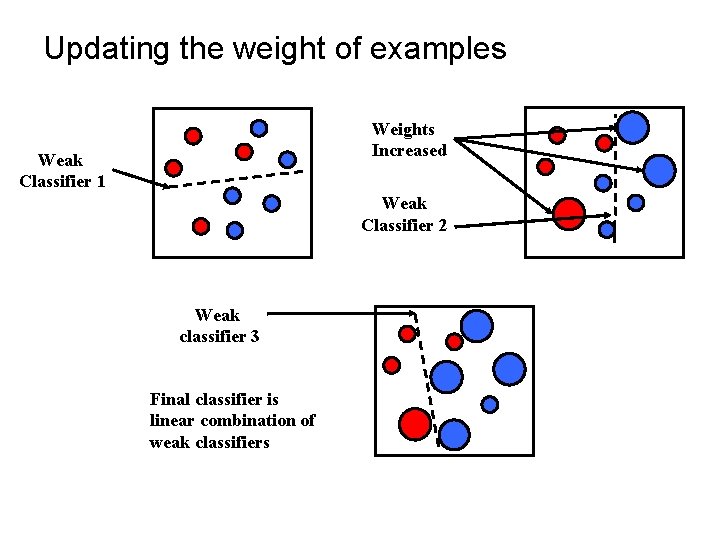 Updating the weight of examples

Weak Classifier 1

Weights Increased

Weak Classifier 2

Weak classifier 3

Final classifier is linear combination of weak classifiers